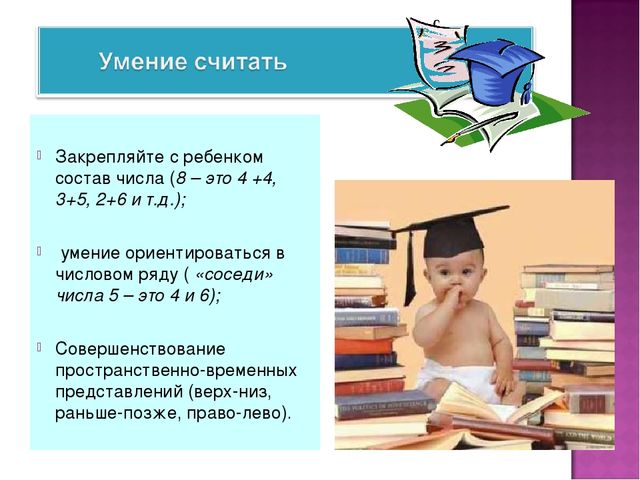 Умение считать

Закрепляйте с ребенком состав числа (8 – это 4 +4, 3+5, 2+6 и т.д.);

умение ориентироваться в числовом ряду ( «соседи» числа 5 – это 4 и 6);

Совершенствование пространственно-временных представлений (верх-низ, раньше-позже, право-лево).